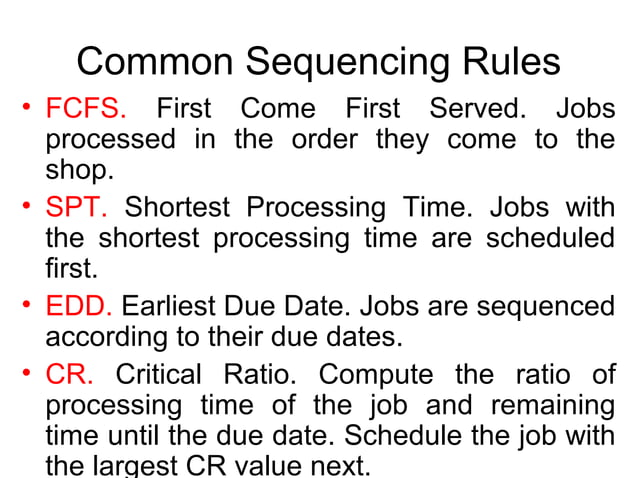 Common Sequencing Rules

• FCFS. First Come First Served. Jobs processed in the order they come to the shop.

• SPT. Shortest Processing Time. Jobs with the shortest processing time are scheduled first.

• EDD. Earliest Due Date. Jobs are sequenced according to their due dates.

• CR. Critical Ratio. Compute the ratio of processing time of the job and remaining time until the due date. Schedule the job with the largest CR value next.